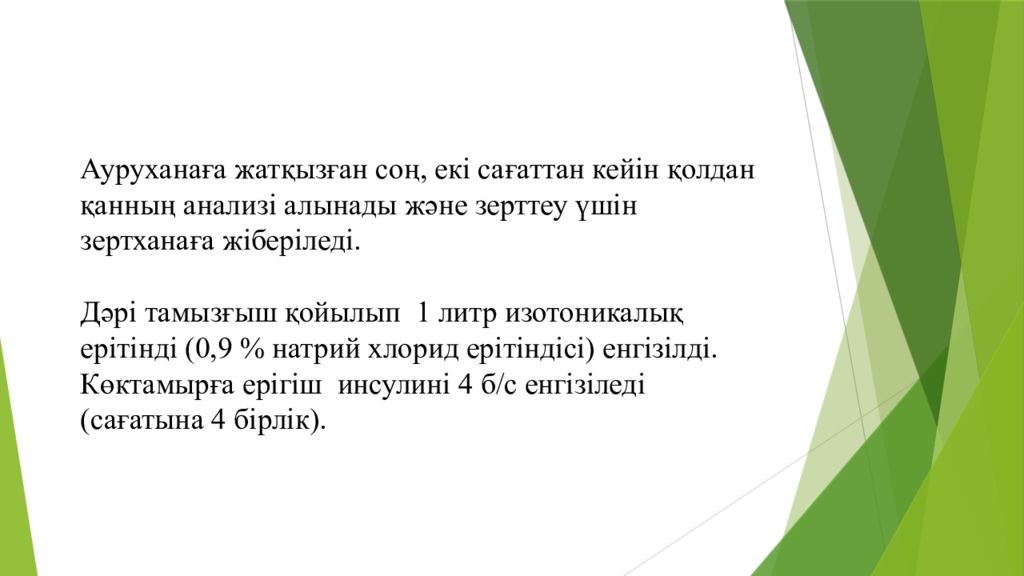 Ауруханаға жатқызған соң, екі сағаттан кейін қолдан қанның анализі алынады және зерттеу үшін зертханаға жіберіледі.

Дәрі тамызғыш қойылып 1 литр изотоникалық ерітінді (0,9 % натрий хлорид ерітіндісі) енгізілді. Көктамырға ерігіш инсулині 4 б/с енгізіледі (сағатына 4 бірлік).